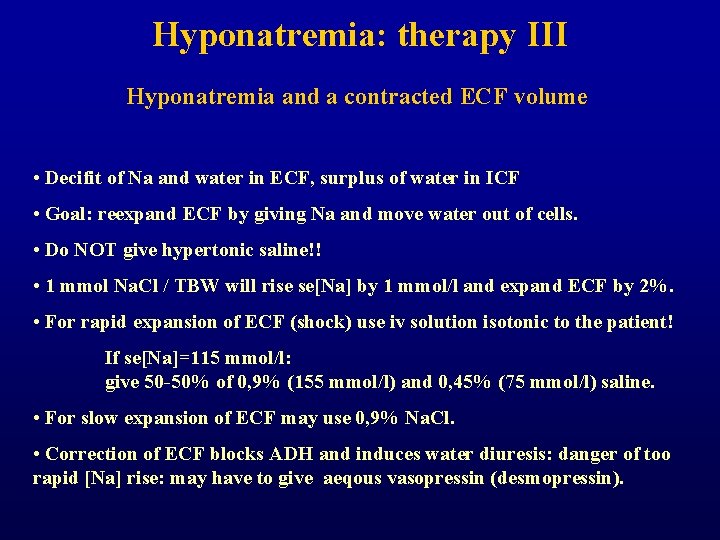 Hyponatremia: therapy III

Hyponatremia and a contracted ECF volume

• Decifit of Na and water in ECF, surplus of water in ICF

• Goal: reexpand ECF by giving Na and move water out of cells.

• Do NOT give hypertonic saline!!

• 1 mmol NaCl / TBW will rise se[Na] by 1 mmol/l and expand ECF by 2%.

• For rapid expansion of ECF (shock) use iv solution isotonic to the patient!

If se[Na]=115 mmol/l:
give 50-50% of 0,9% (155 mmol/l) and 0,45% (75 mmol/l) saline.

• For slow expansion of ECF may use 0,9% NaCl.

• Correction of ECF blocks ADH and induces water diuresis: danger of too rapid [Na] rise: may have to give aeqous vasopressin (desmopressin).